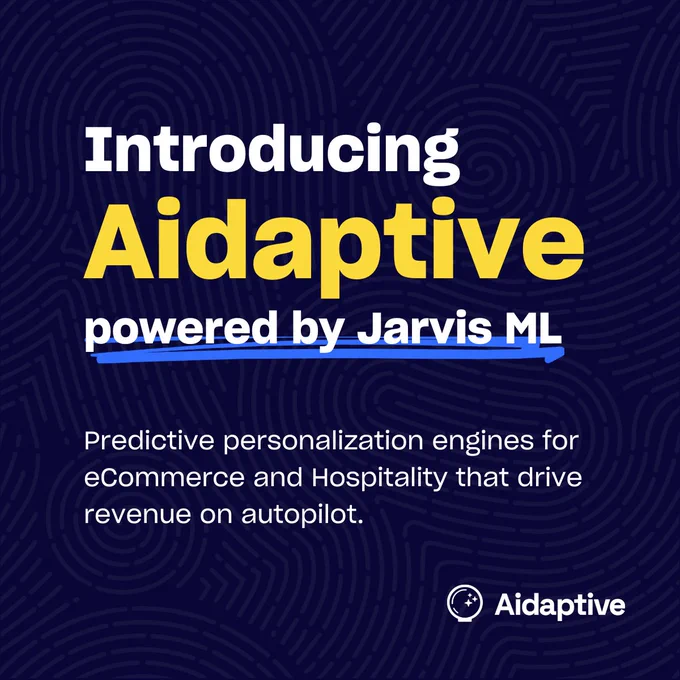 Introducing
Aidaptive
powered by Jarvis ML

Predictive personalization engines for eCommerce and Hospitality that drive revenue on autopilot.

Aidaptive